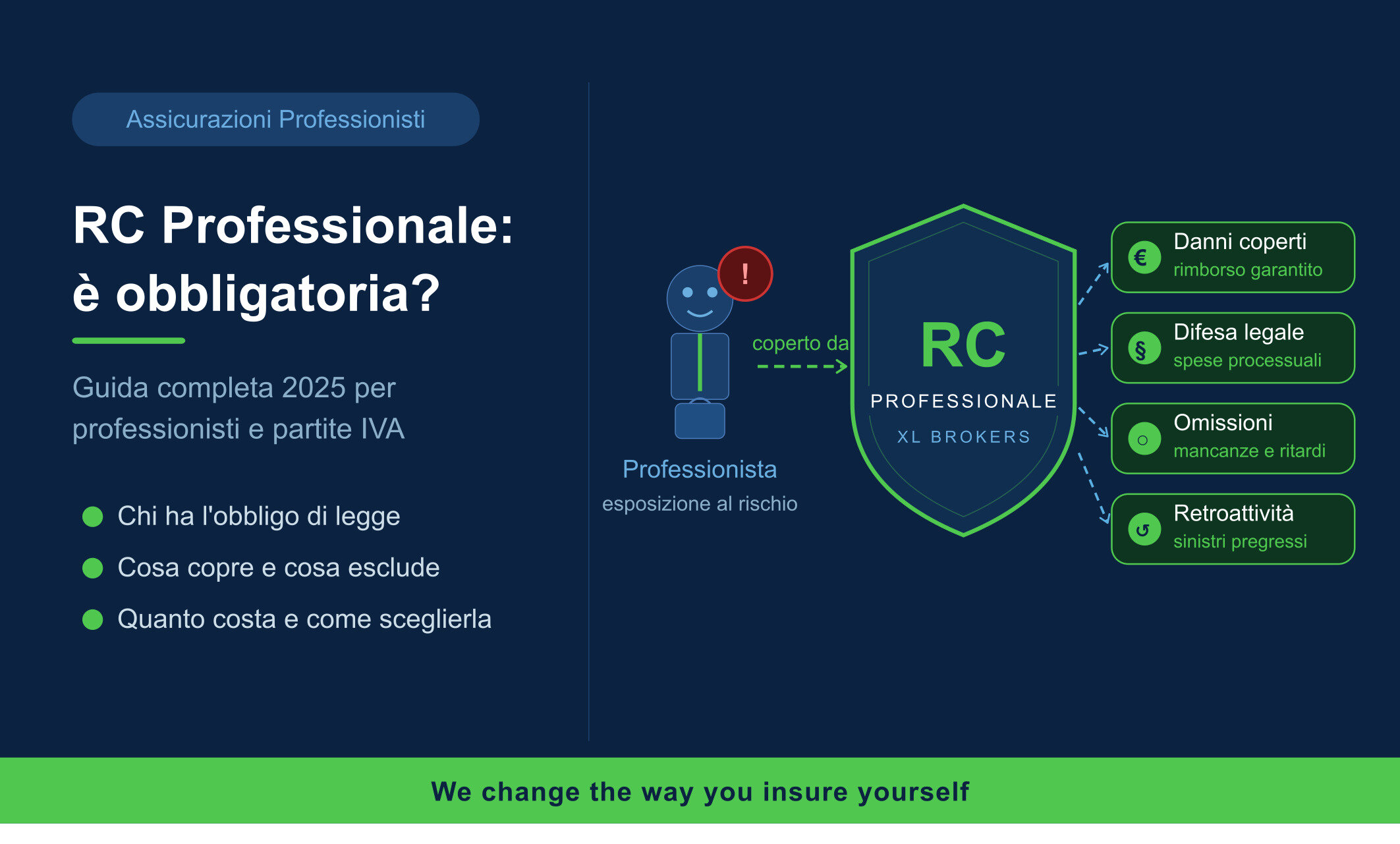 Assicurazioni Professionisti

RC Professionale: è obbligatoria?

Guida completa 2025 per professionisti e partite IVA

Chi ha l'obbligo di legge

Cosa copre e cosa esclude

Quanto costa e come sceglierla

!

coperto da

Professionista
esposizione al rischio

RC
PROFESSIONALE
XL BROKERS

€ Danni coperti
rimborso garantito

§ Difesa legale
spese processuali

○ Omissioni
mancanze e ritardi

↺ Retroattività
sinistri pregressi

We change the way you insure yourself